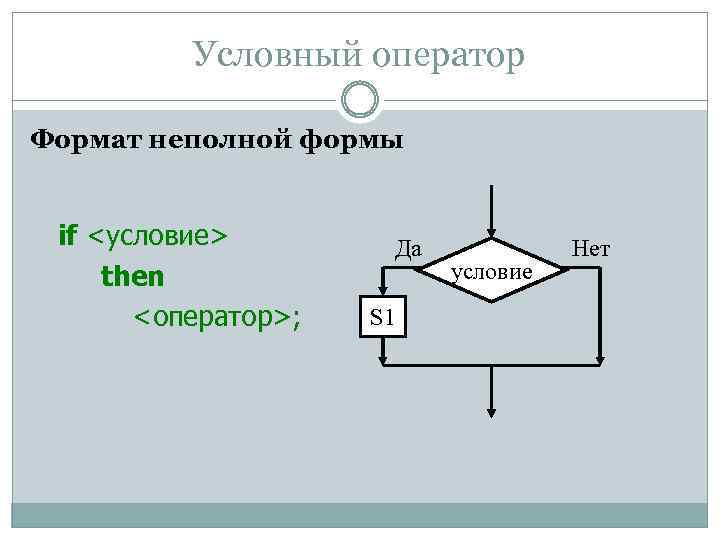 Условный оператор

Формат неполной формы

if <условие>
then
<оператор>;

Да
условие
Нет
S1